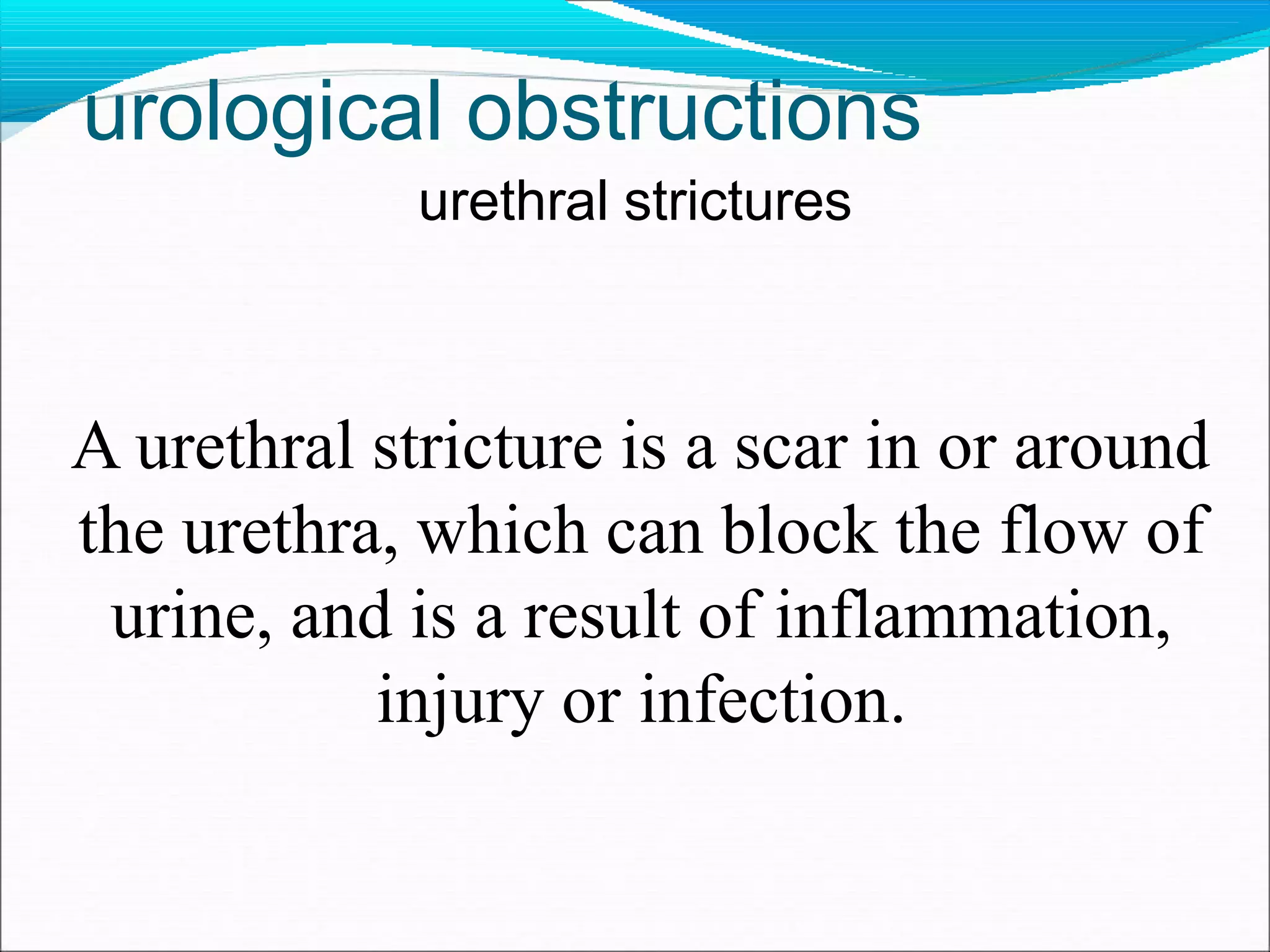 urological obstructions
urethral strictures

A urethral stricture is a scar in or around the urethra, which can block the flow of urine, and is a result of inflammation, injury or infection.